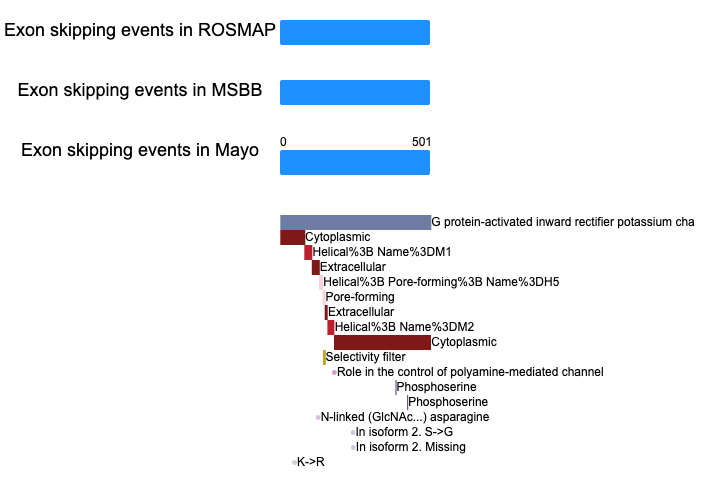 Exon skipping events in ROSMAP

Exon skipping events in MSBB

Exon skipping events in Mayo

0

501

G protein-activated inward rectifier potassium cha

Cytoplasmic

Helical%3B Name%3DM1

Extracellular

Helical%3B Pore-forming%3B Name%3DH5

Pore-forming

Extracellular

Helical%3B Name%3DM2

Cytoplasmic

Selectivity filter

Role in the control of polyamine-mediated channel

Phosphoserine

Phosphoserine

N-linked (GlcNAc...) asparagine

In isoform 2. S->G

In isoform 2. Missing

K->R